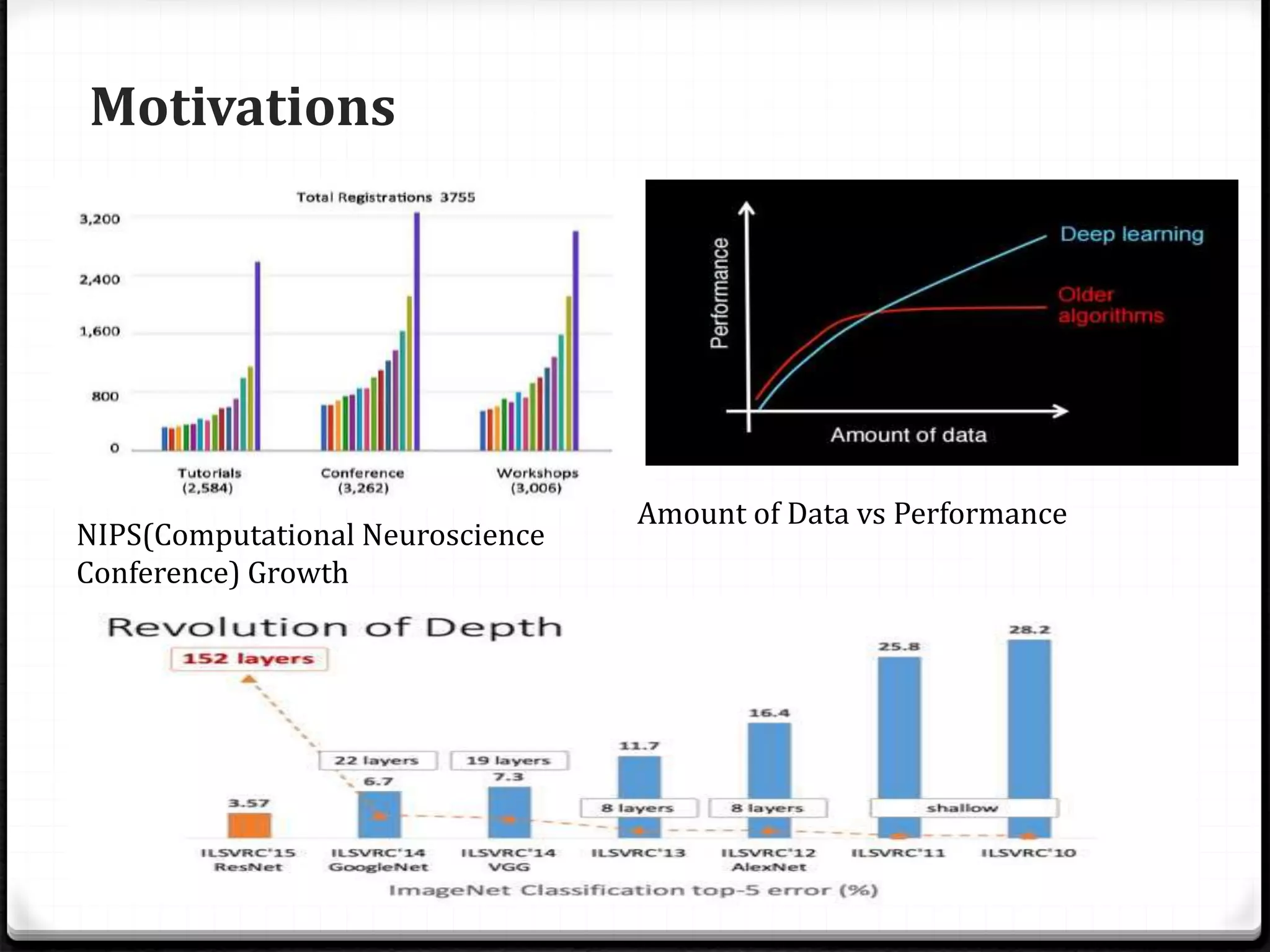 Motivations

Total Registrations 3755

3,200
2,400
1,600
800
0

Tutorials (2,584)
Conference (3,262)
Workshops (3,006)

NIPS(Computational Neuroscience Conference) Growth

Performance
Deep learning
Older algorithms
Amount of data

Amount of Data vs Performance

Revolution of Depth

152 layers
22 layers
19 layers
8 layers
8 layers
shallow

3.57
6.7
7.3
11.7
16.4
25.8
28.2

ILSVRC'15 ResNet
ILSVRC'14 GoogleNet
ILSVRC'14 VGG
ILSVRC'13
ILSVRC'12 AlexNet
ILSVRC'11
ILSVRC'10

ImageNet Classification top-5 error (%)